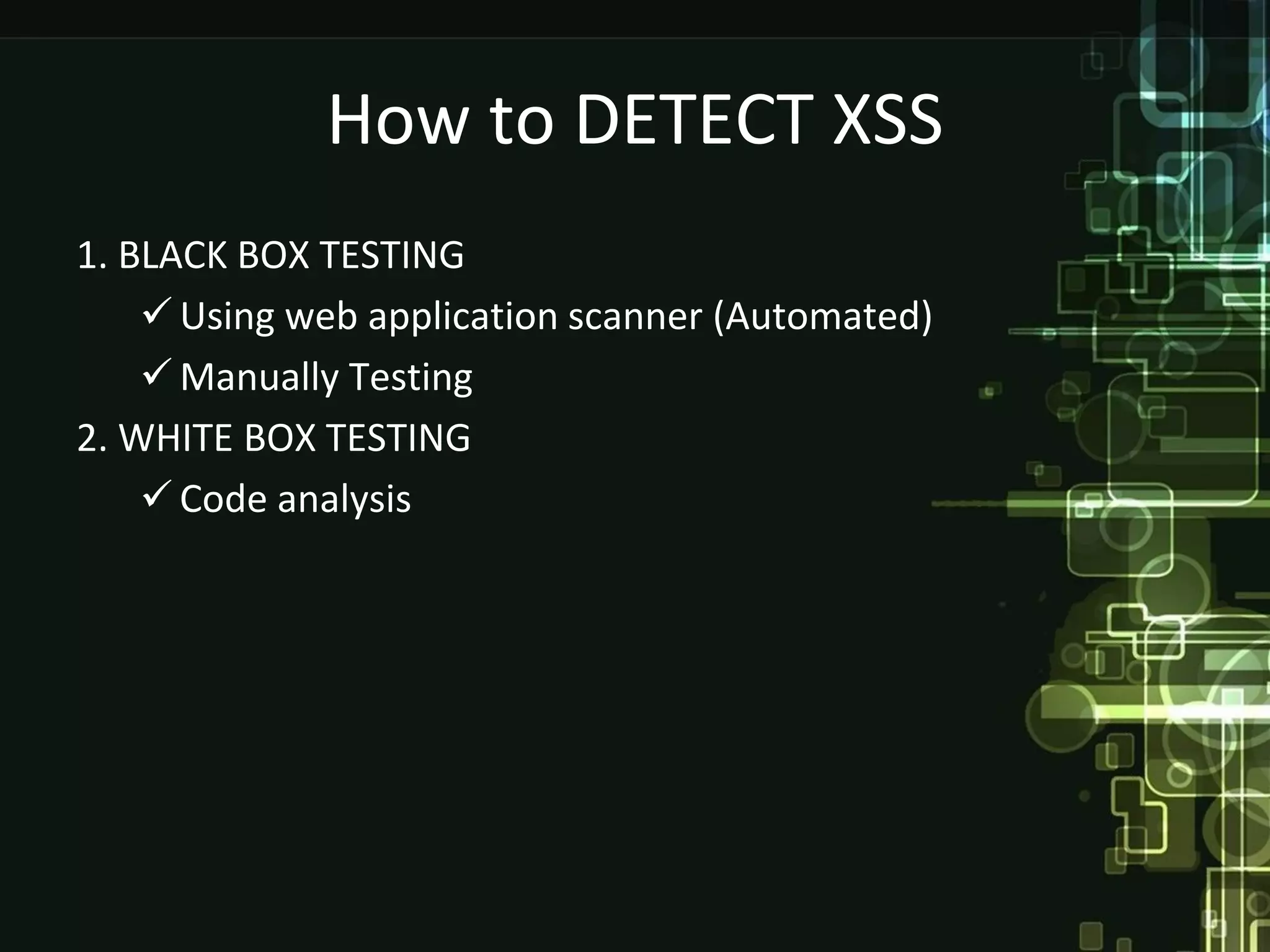 How to DETECT XSS

1. BLACK BOX TESTING

✓ Using web application scanner (Automated)

✓ Manually Testing

2. WHITE BOX TESTING

✓ Code analysis